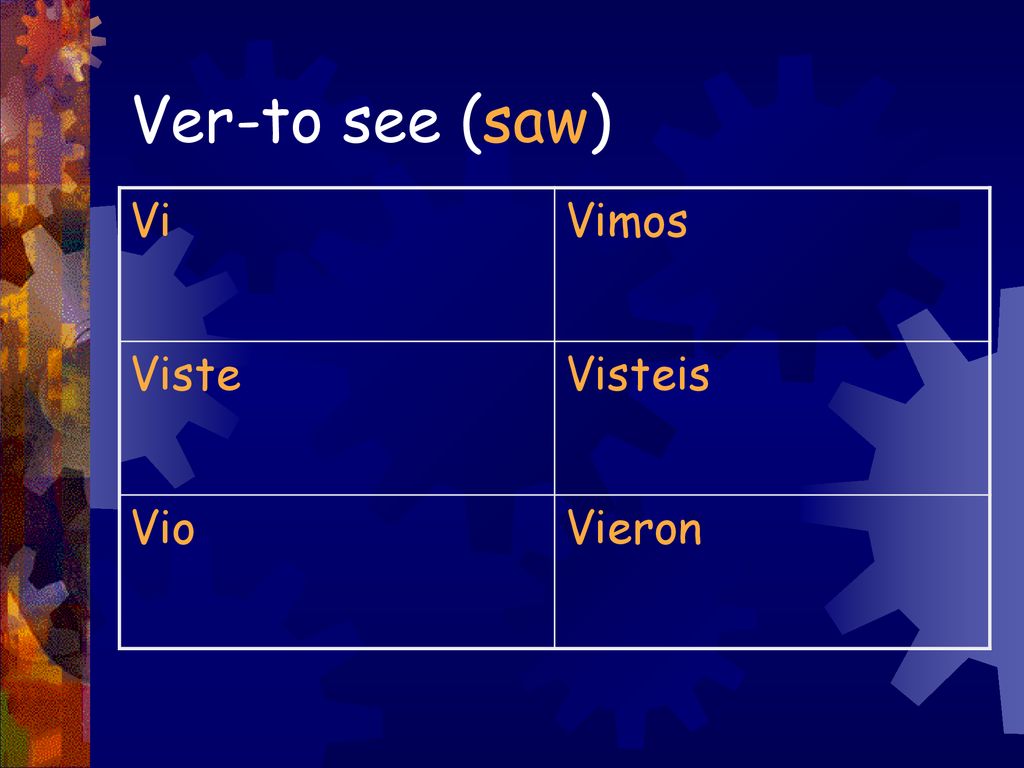 Ver-to see (saw)

| Vi | Vimos |
|---|---|
| Viste | Visteis |
| Vio | Vieron |